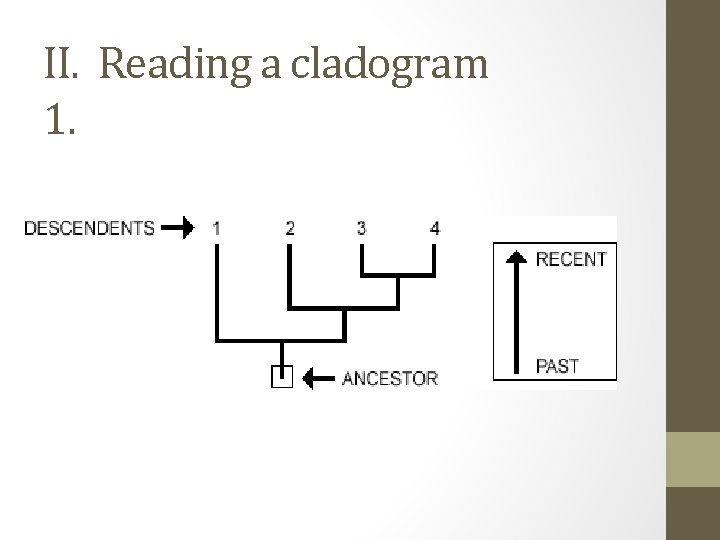 II. Reading a cladogram
1.

DESCENDENTS 1 2 3 4

ANCESTOR

RECENT

PAST